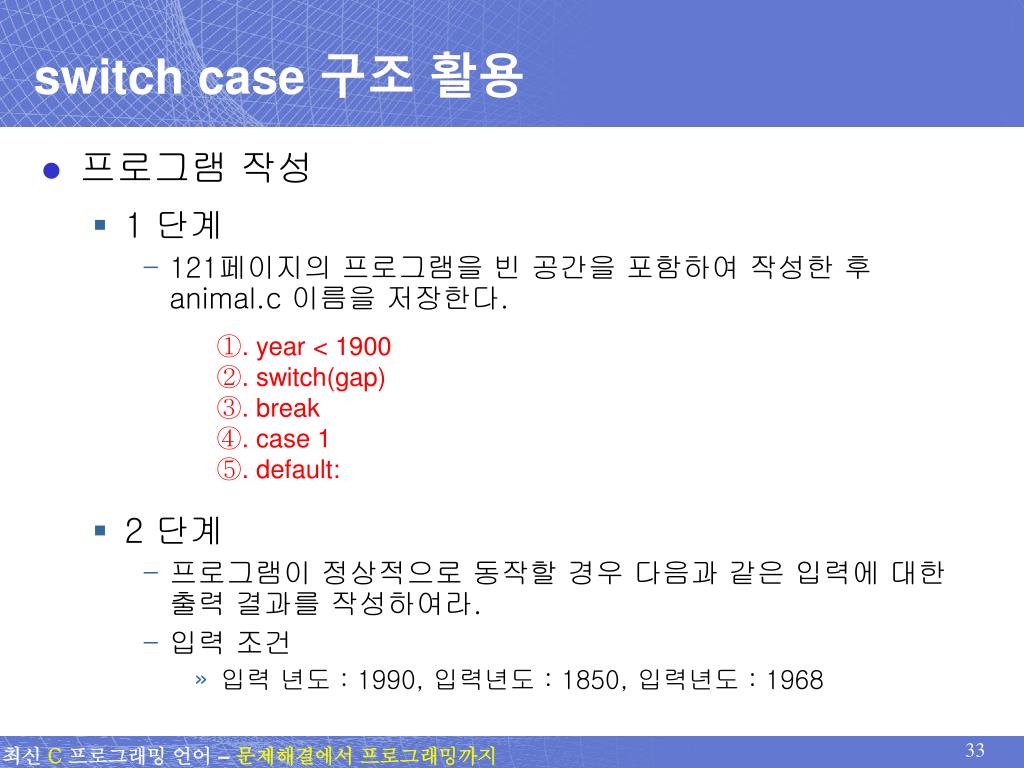 switch case 구조 활용

● 프로그램 작성

▪ 1 단계

– 121페이지의 프로그램을 빈 공간을 포함하여 작성한 후 animal.c 이름을 저장한다.

①. year < 1900
②. switch(gap)
③. break
④. case 1
⑤. default:

▪ 2 단계

– 프로그램이 정상적으로 동작할 경우 다음과 같은 입력에 대한 출력 결과를 작성하여라.

– 입력 조건

» 입력 년도 : 1990, 입력년도 : 1850, 입력년도 : 1968

최신 C 프로그래밍 언어 – 문제해결에서 프로그래밍까지

33